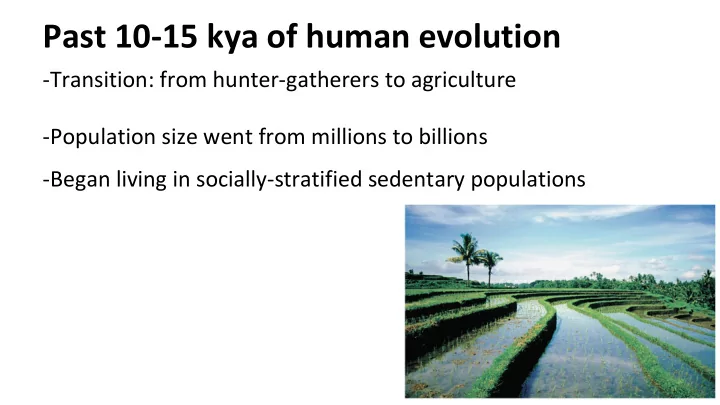 Past 10-15 kya of human evolution

-Transition: from hunter-gatherers to agriculture

-Population size went from millions to billions

-Began living in socially-stratified sedentary populations